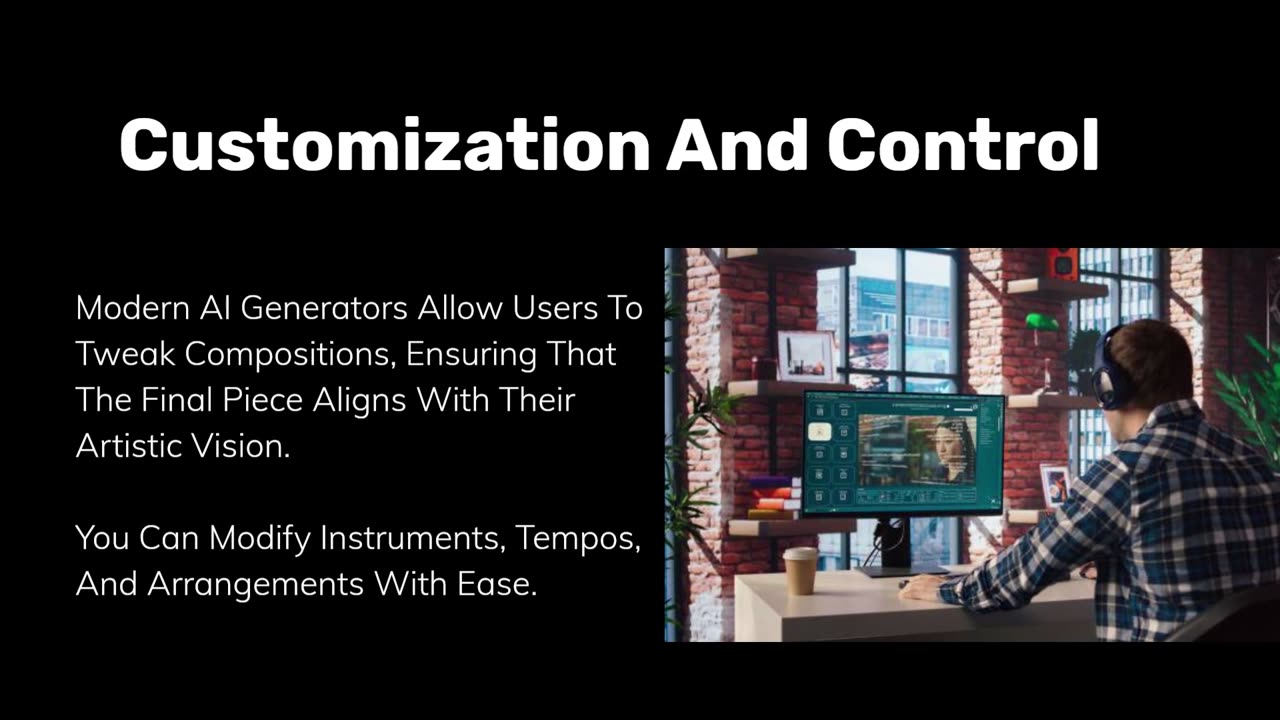 Customization And Control

Modern AI Generators Allow Users To Tweak Compositions, Ensuring That The Final Piece Aligns With Their Artistic Vision.

You Can Modify Instruments, Tempos, And Arrangements With Ease.